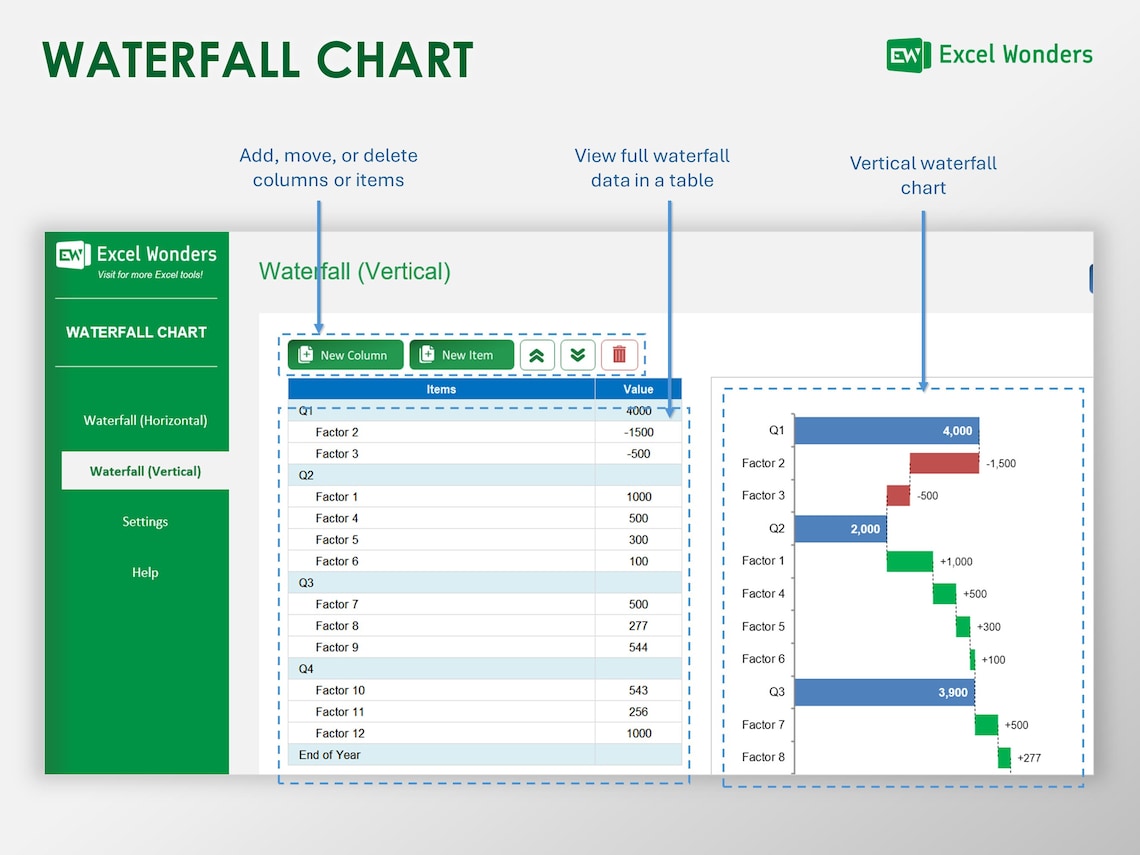 WATERFALL CHART

EW Excel Wonders

Add, move, or delete columns or items

View full waterfall data in a table

Vertical waterfall chart

EW Excel Wonders
Visit for more Excel tools!

WATERFALL CHART

Waterfall (Horizontal)

Waterfall (Vertical)

Settings

Help

Waterfall (Vertical)

New Column
New Item

| Items | Value |
|---|---|
| Q1 | 4000 |
| Factor 2 | -1500 |
| Factor 3 | -500 |
| Q2 | |
| Factor 1 | 1000 |
| Factor 4 | 500 |
| Factor 5 | 300 |
| Factor 6 | 100 |
| Q3 | |
| Factor 7 | 500 |
| Factor 8 | 277 |
| Factor 9 | 544 |
| Q4 | |
| Factor 10 | 543 |
| Factor 11 | 256 |
| Factor 12 | 1000 |
| End of Year | |

Q1 4,000
Factor 2 -1,500
Factor 3 -500
Q2 2,000
Factor 1 +1,000
Factor 4 +500
Factor 5 +300
Factor 6 +100
Q3 3,900
Factor 7 +500
Factor 8 +277